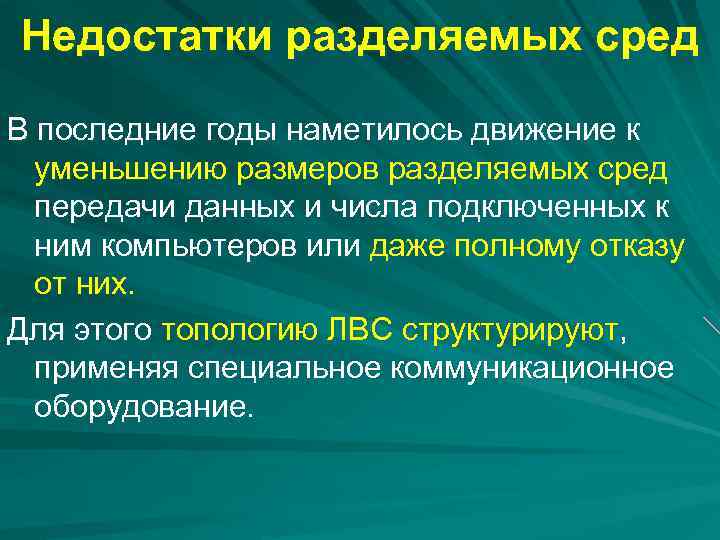 Недостатки разделяемых сред

В последние годы наметилось движение к уменьшению размеров разделяемых сред передачи данных и числа подключенных к ним компьютеров или даже полному отказу от них.

Для этого топологию ЛВС структурируют, применяя специальное коммуникационное оборудование.